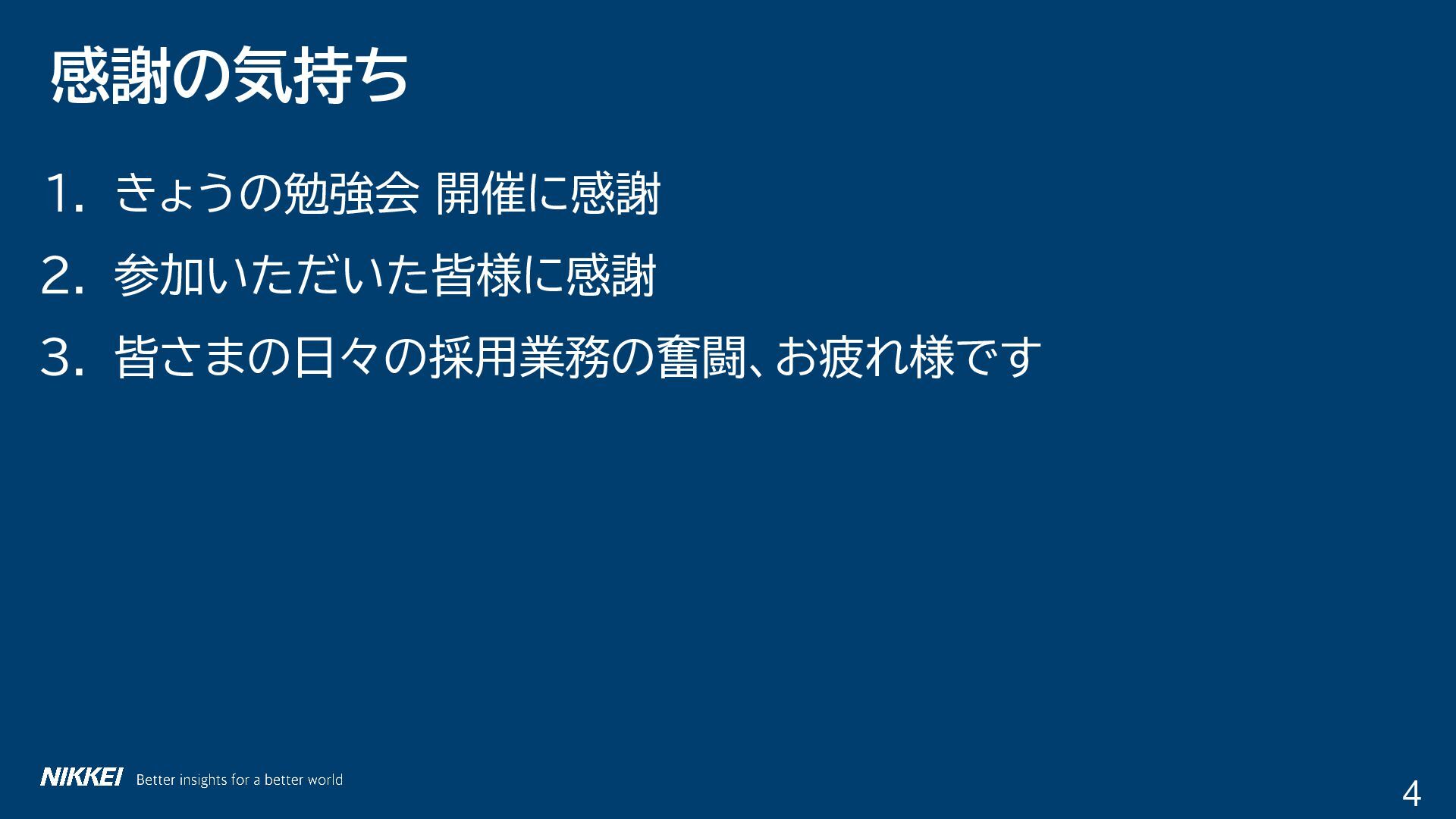 感謝の気持ち

1. きょうの勉強会 開催に感謝
2. 参加いただいた皆様に感謝
3. 皆さまの日々の採用業務の奮闘、お疲れ様です

NIKKEI Better insights for a better world

4